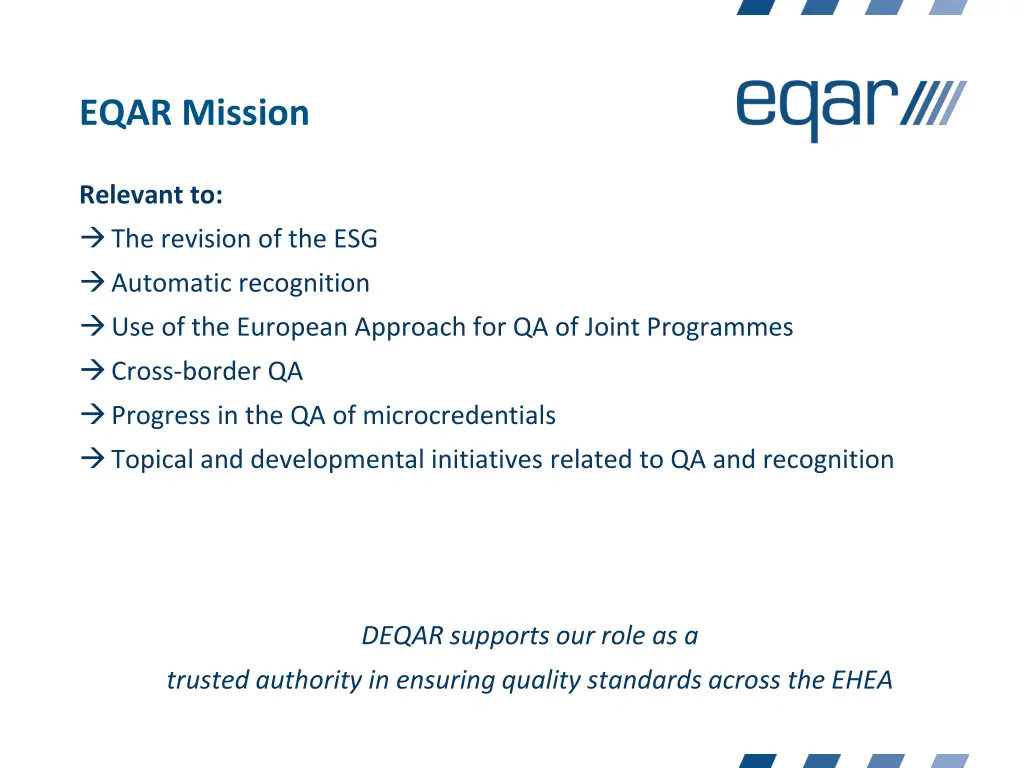 EQAR Mission

eqar

Relevant to:
→ The revision of the ESG
→ Automatic recognition
→ Use of the European Approach for QA of Joint Programmes
→ Cross-border QA
→ Progress in the QA of microcredentials
→ Topical and developmental initiatives related to QA and recognition

DEQAR supports our role as a trusted authority in ensuring quality standards across the EHEA